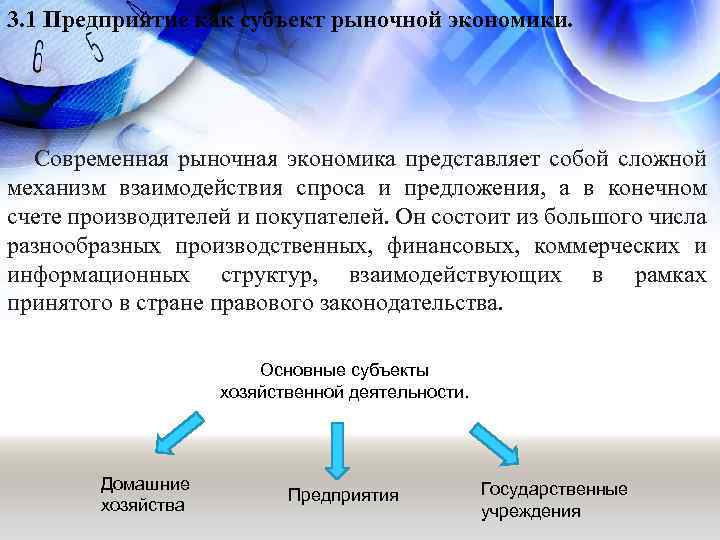 3.1 Предприятие как субъект рыночной экономики.

Современная рыночная экономика представляет собой сложной механизм взаимодействия спроса и предложения, а в конечном счете производителей и покупателей. Он состоит из большого числа разнообразных производственных, финансовых, коммерческих и информационных структур, взаимодействующих в рамках принятого в стране правового законодательства.

Основные субъекты хозяйственной деятельности.

Домашние хозяйства

Предприятия

Государственные учреждения